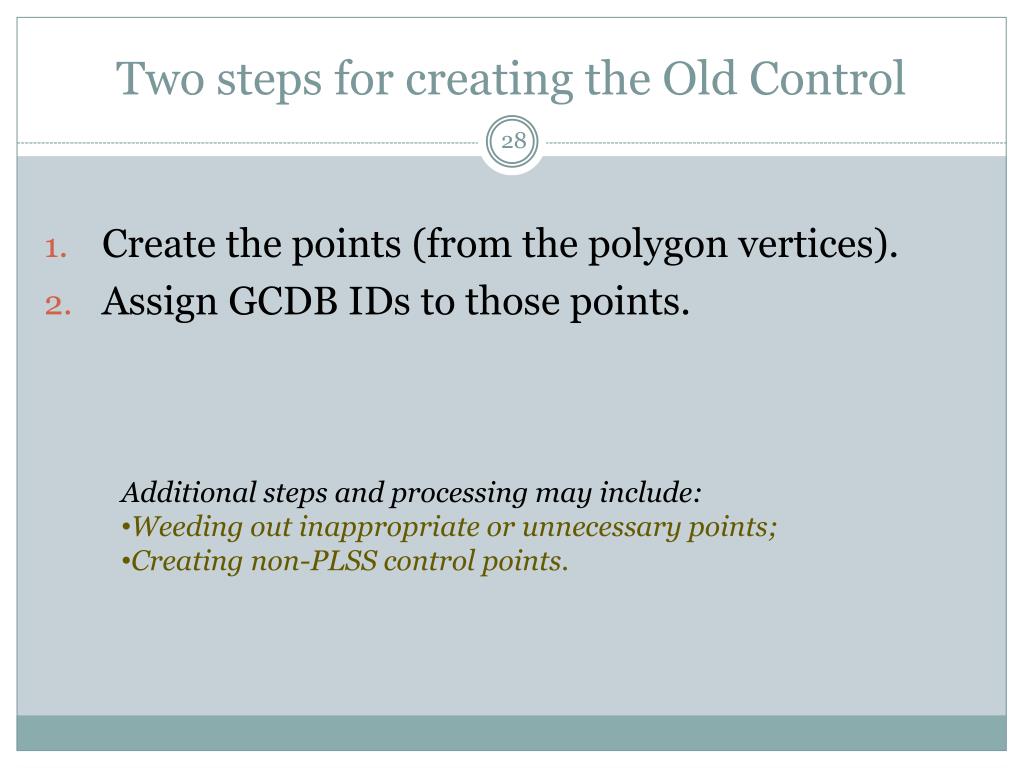 Two steps for creating the Old Control

28

1. Create the points (from the polygon vertices).
2. Assign GCDB IDs to those points.

Additional steps and processing may include:
•Weeding out inappropriate or unnecessary points;
•Creating non-PLSS control points.